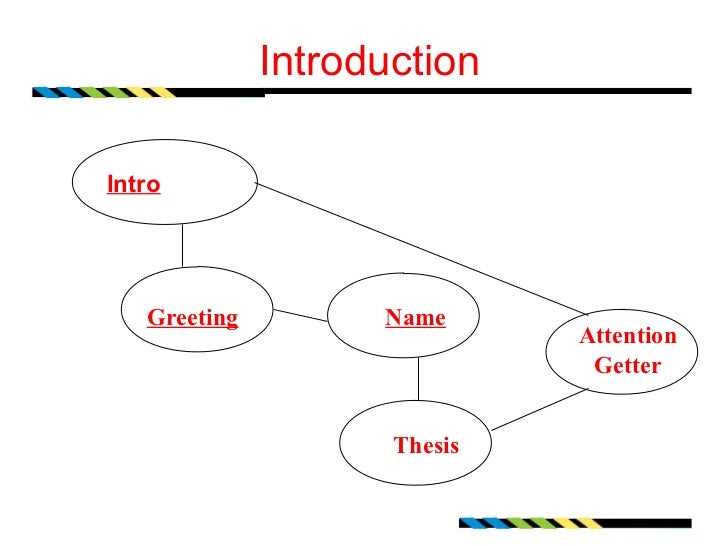 Introduction

Intro

Greeting

Name

Attention Getter

Thesis